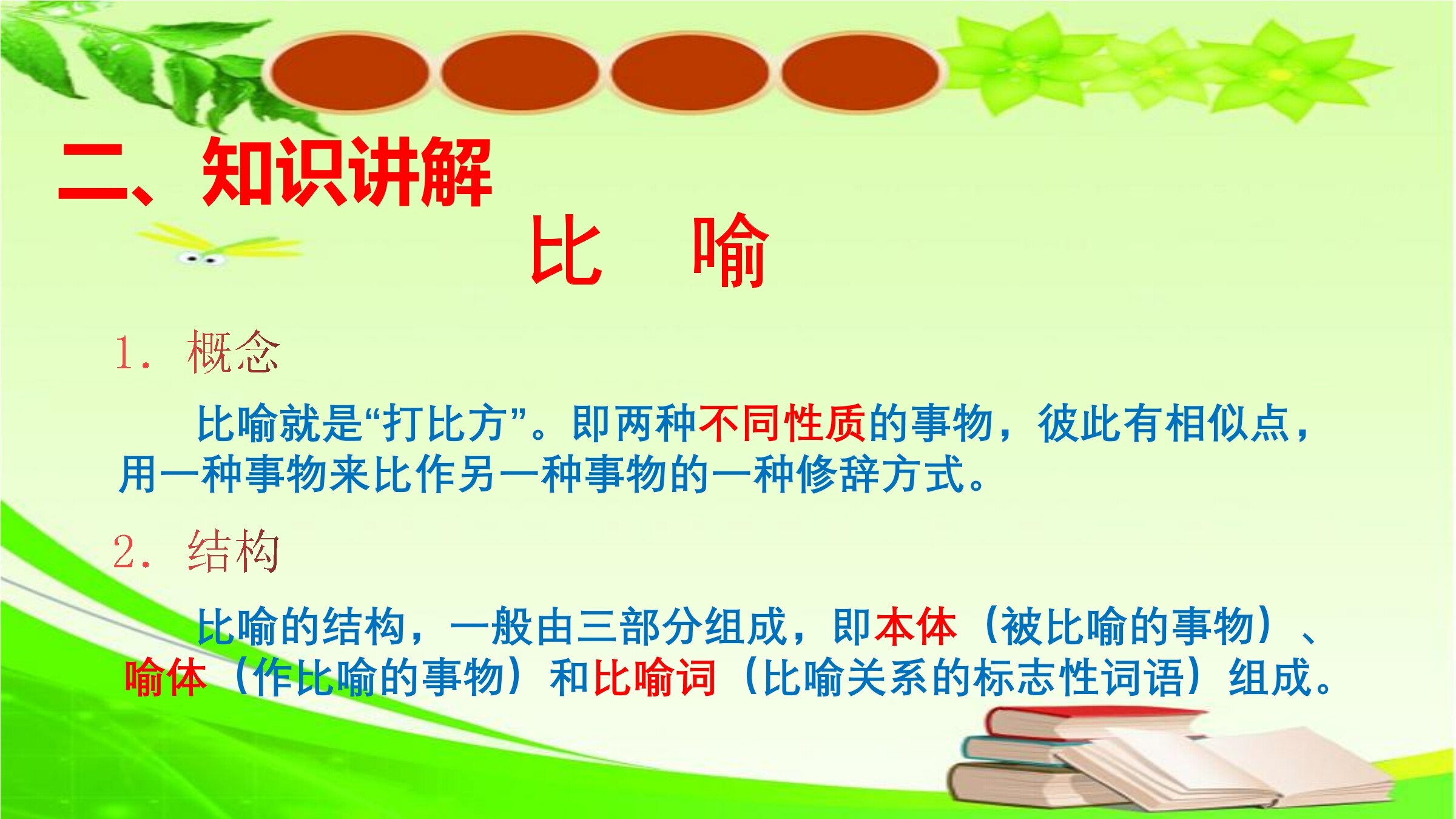 二、知识讲解

比　喻

1. 概念

比喻就是“打比方”。即两种不同性质的事物，彼此有相似点，用一种事物来比作另一种事物的一种修辞方式。

2. 结构

比喻的结构，一般由三部分组成，即本体（被比喻的事物）、喻体（作比喻的事物）和比喻词（比喻关系的标志性词语）组成。